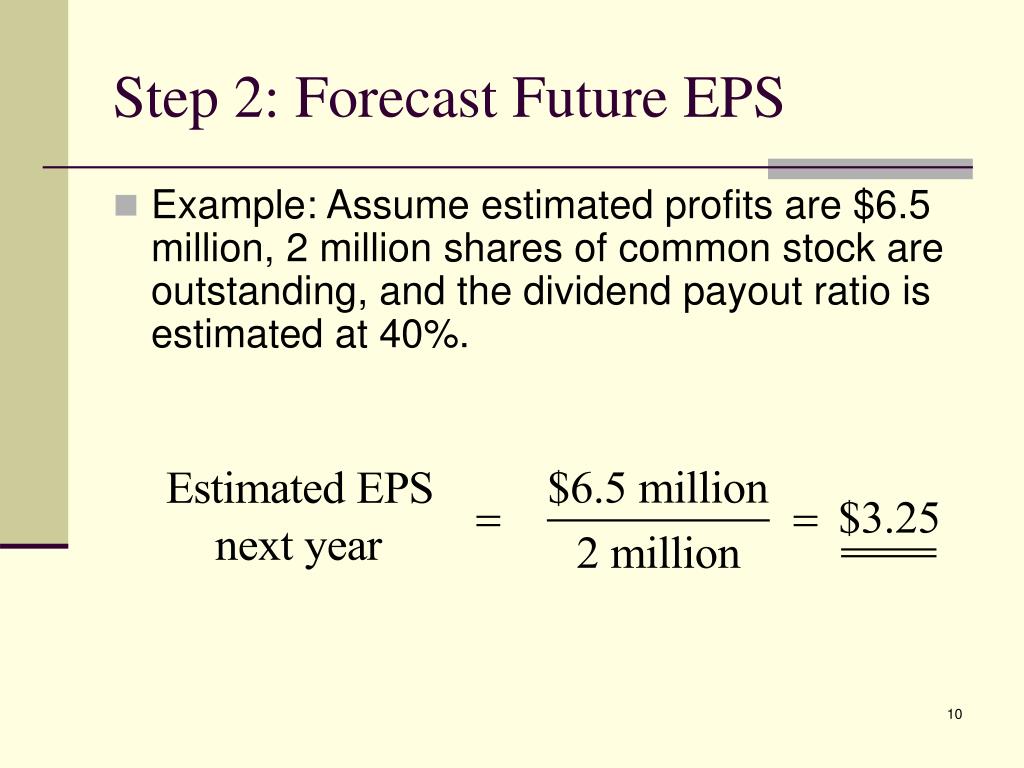 Step 2: Forecast Future EPS

Example: Assume estimated profits are \$6.5 million, 2 million shares of common stock are outstanding, and the dividend payout ratio is estimated at 40%.

$\text{Estimated EPS next year} = \frac{\$6.5 \text{ million}}{2 \text{ million}} = \$3.25$

10